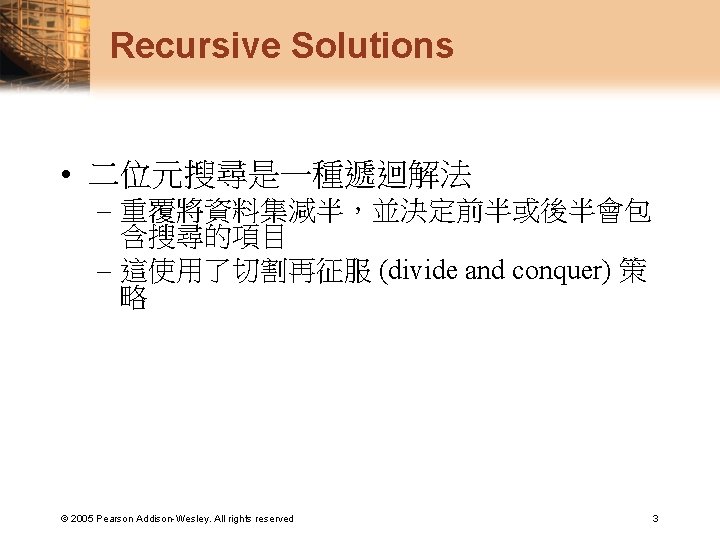 Recursive Solutions

• 二位元搜尋是一種遞迴解法
– 重覆將資料集減半，並決定前半或後半會包含搜尋的項目
– 這使用了切割再征服 (divide and conquer) 策略

© 2005 Pearson Addison-Wesley. All rights reserved

3